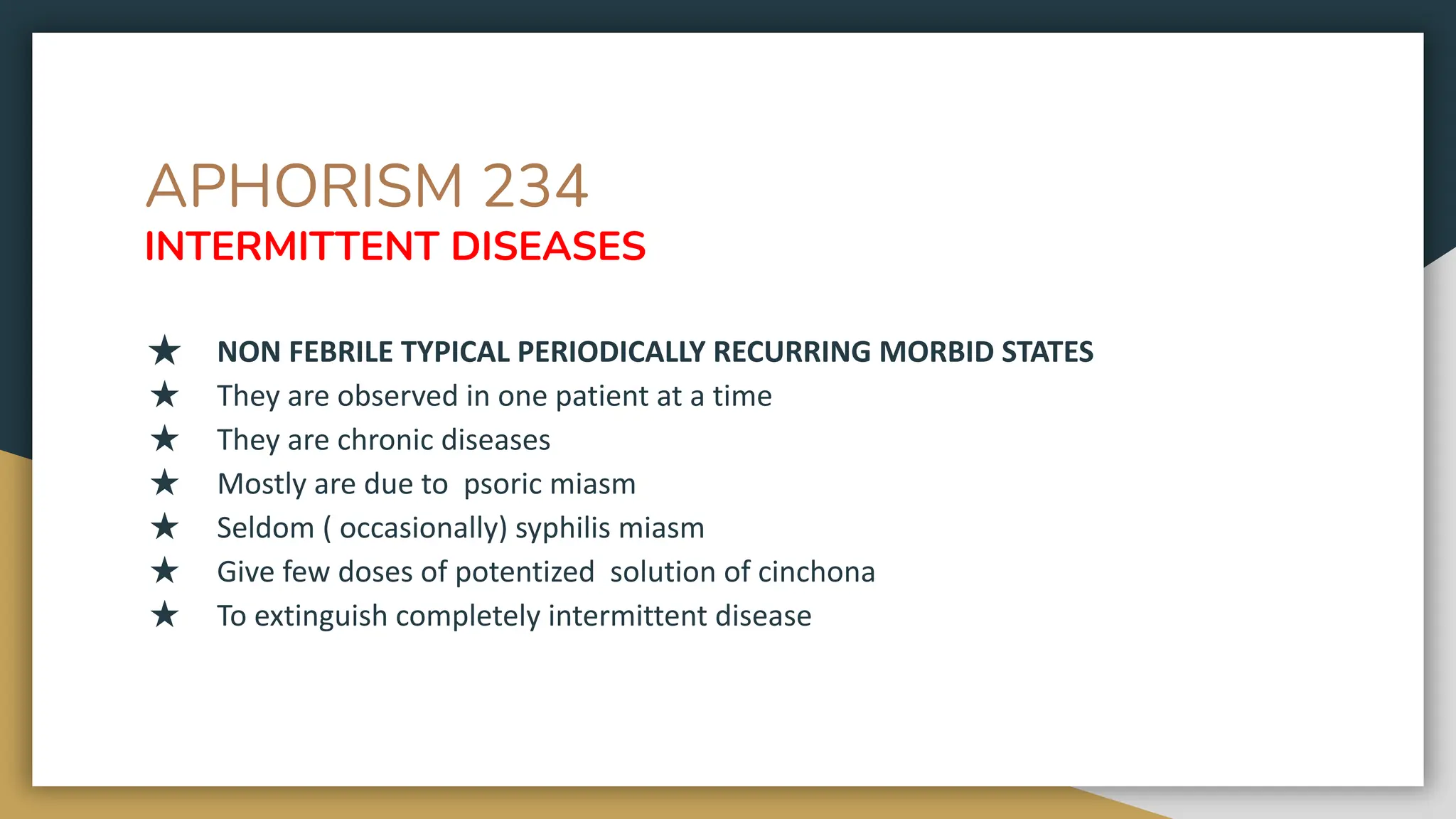 APHORISM 234
INTERMITTENT DISEASES

★ NON FEBRILE TYPICAL PERIODICALLY RECURRING MORBID STATES
★ They are observed in one patient at a time
★ They are chronic diseases
★ Mostly are due to psoric miasm
★ Seldom ( occasionally) syphilis miasm
★ Give few doses of potentized solution of cinchona
★ To extinguish completely intermittent disease